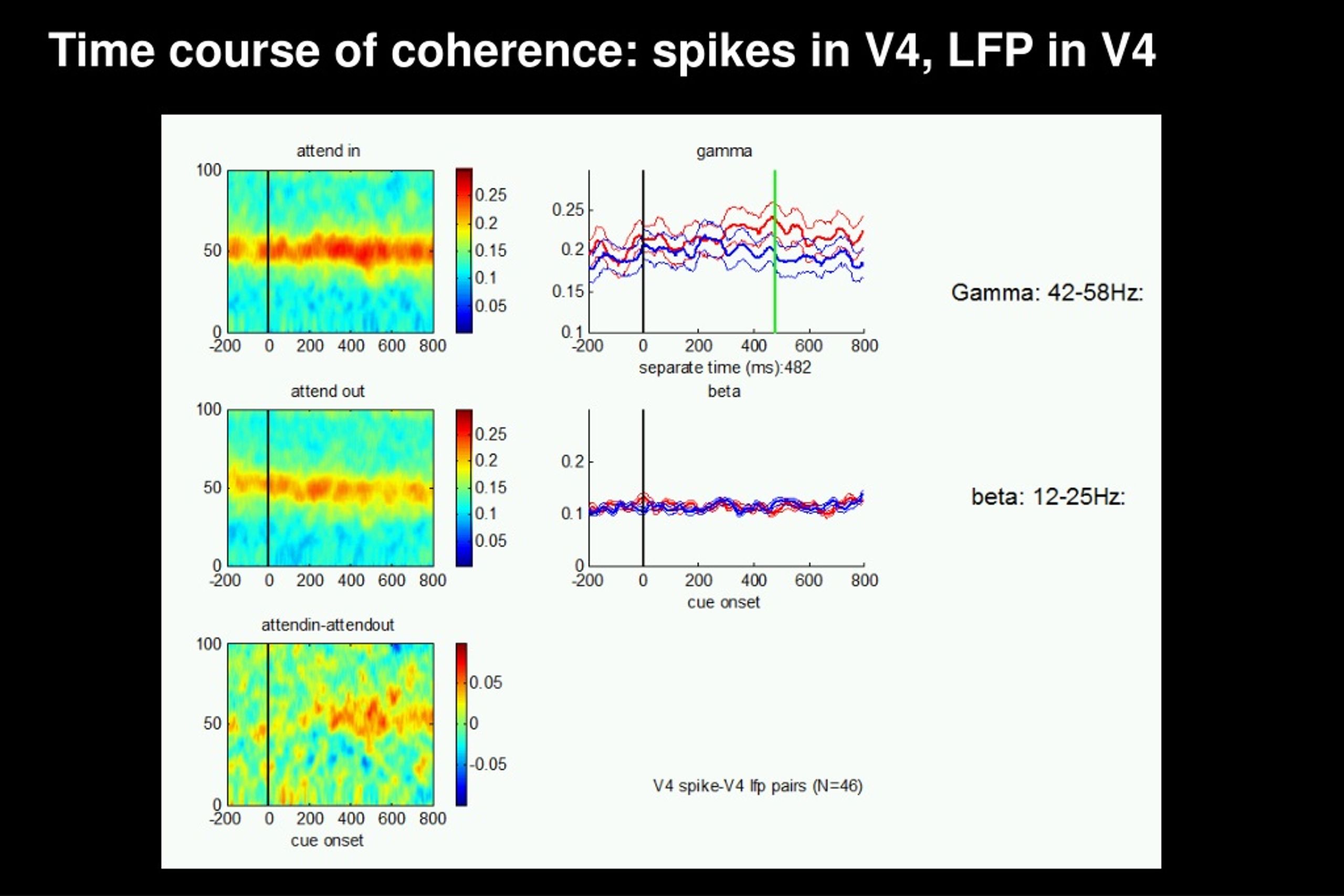 Time course of coherence: spikes in V4, LFP in V4

attend in

100
50
0
-200 0 200 400 600 800

0.25
0.2
0.15
0.1
0.05

gamma

0.25
0.2
0.15
0.1
-200 0 200 400 600 800
separate time (ms):482

Gamma: 42-58Hz:

attend out

100
50
0
-200 0 200 400 600 800

0.25
0.2
0.15
0.1
0.05

beta

0.2
0.1
0
-200 0 200 400 600 800
cue onset

beta: 12-25Hz:

attendin-attendout

100
50
0
-200 0 200 400 600 800
cue onset

0.05
0
-0.05

V4 spike-V4 lfp pairs (N=46)